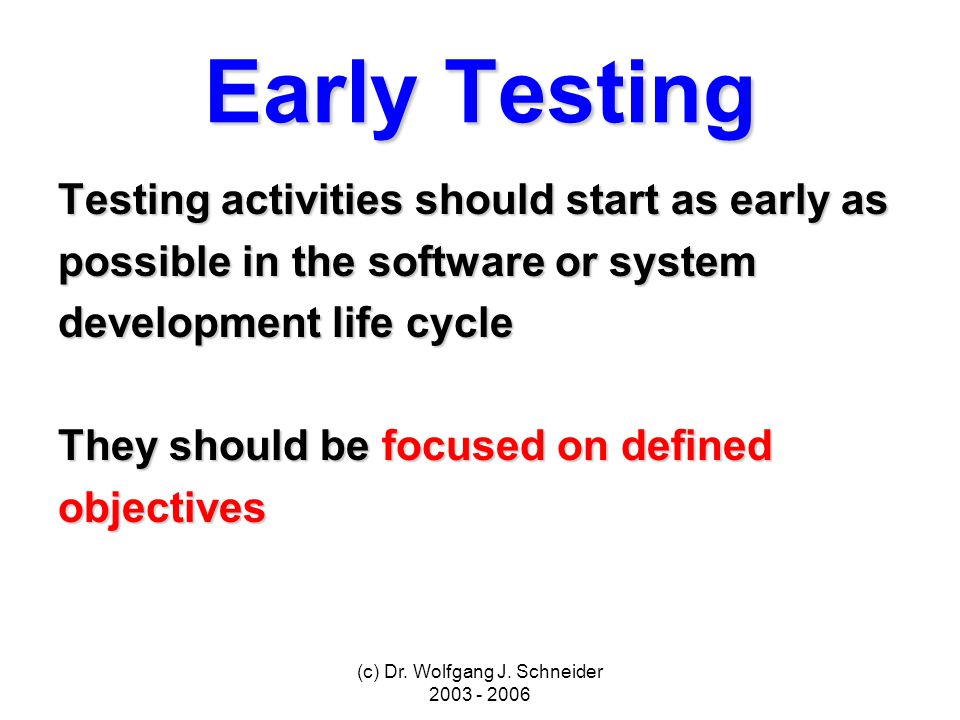 Early Testing

Testing activities should start as early as possible in the software or system development life cycle

They should be focused on defined objectives

(c) Dr. Wolfgang J. Schneider
2003 - 2006